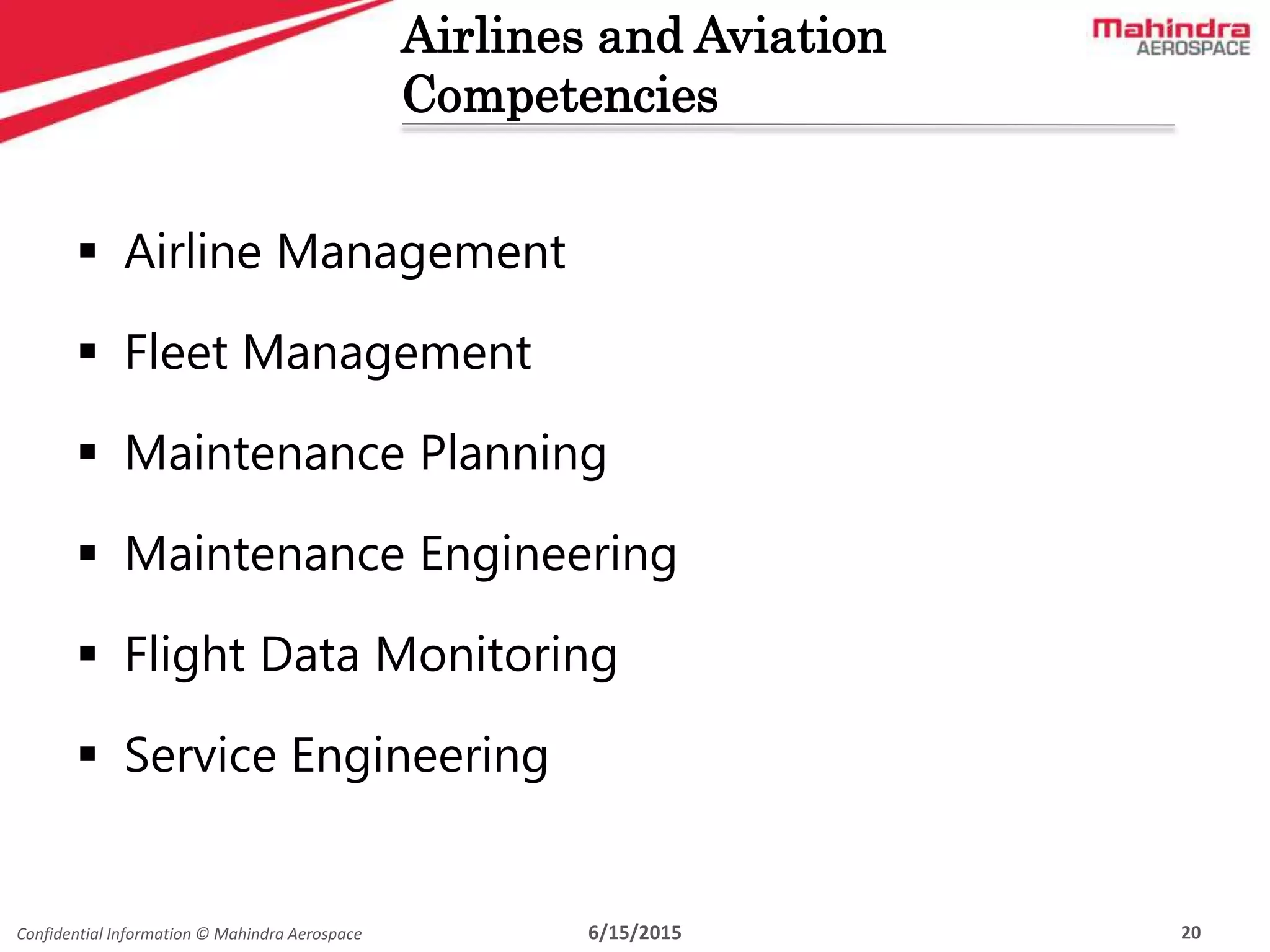 Airlines and Aviation Competencies

Mahindra AEROSPACE

▪ Airline Management
▪ Fleet Management
▪ Maintenance Planning
▪ Maintenance Engineering
▪ Flight Data Monitoring
▪ Service Engineering

Confidential Information © Mahindra Aerospace 6/15/2015 20